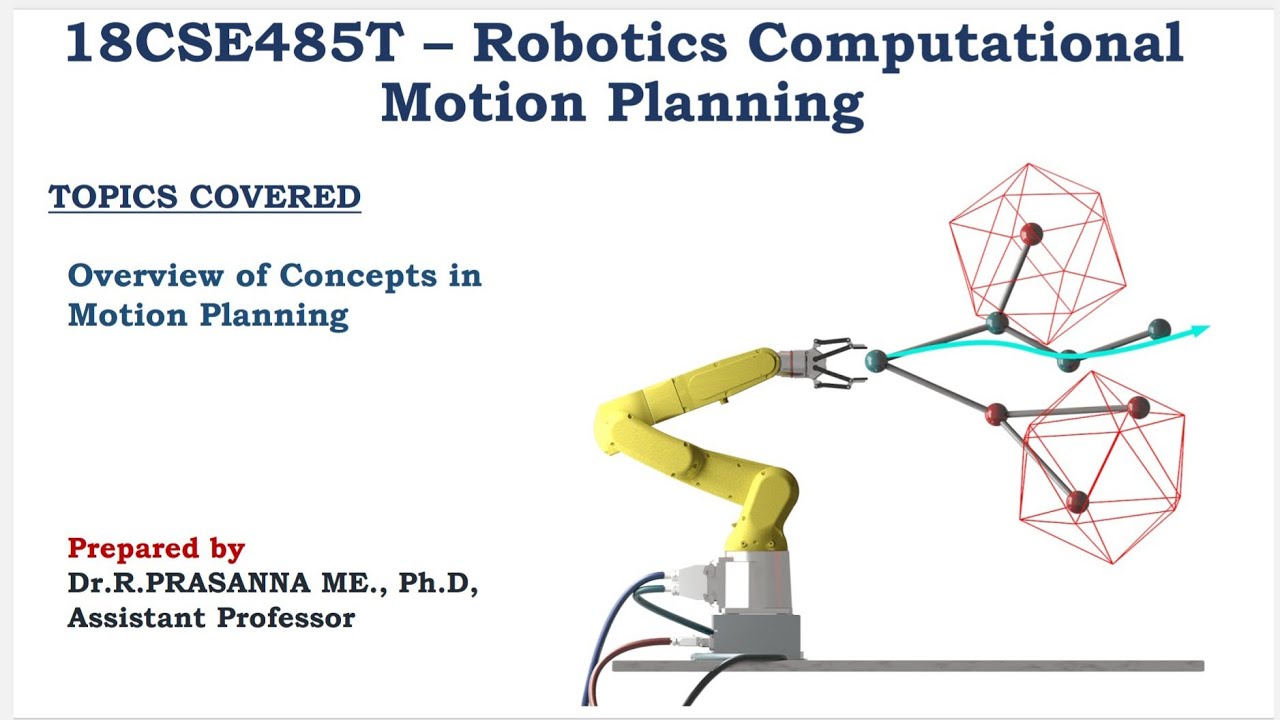 18CSE485T – Robotics Computational Motion Planning

TOPICS COVERED

Overview of Concepts in Motion Planning

Prepared by
Dr.R.PRASANNA ME., Ph.D,
Assistant Professor